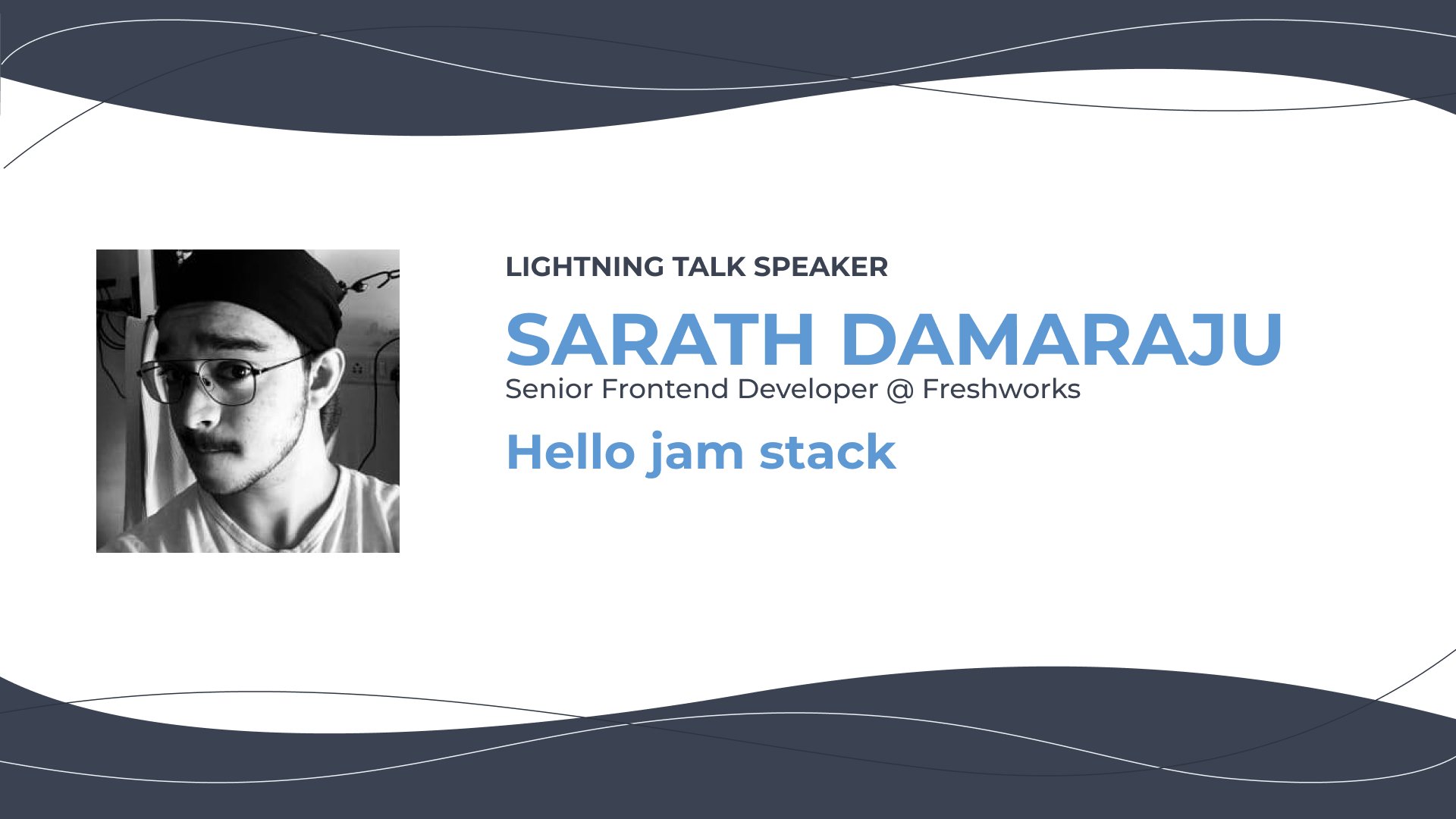 LIGHTNING TALK SPEAKER

SARATH DAMARAJU

Senior Frontend Developer @ Freshworks

Hello jam stack